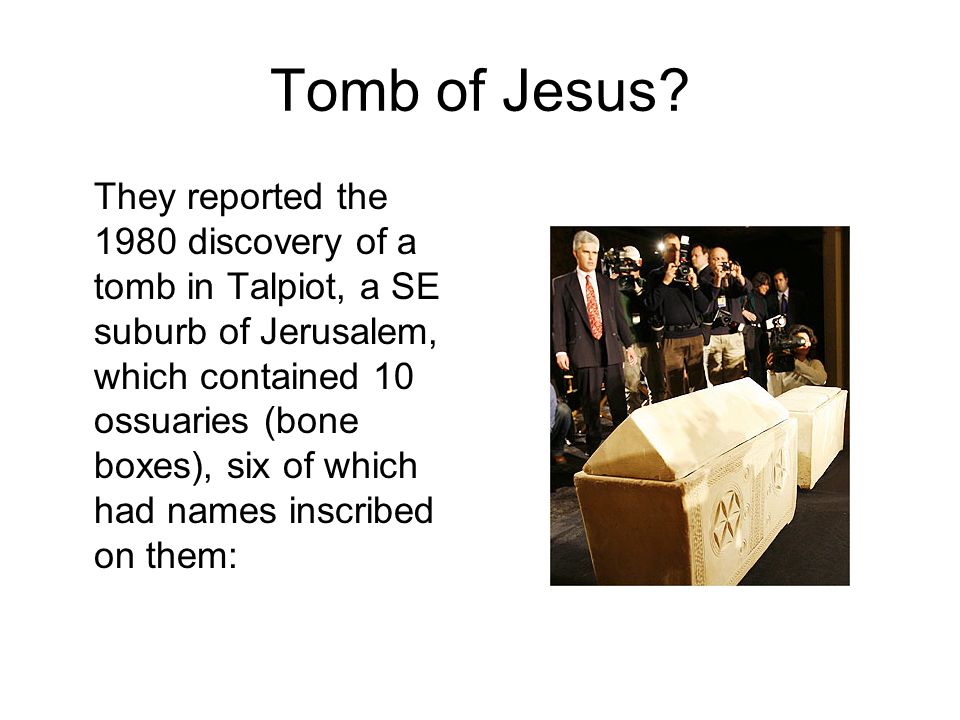 Tomb of Jesus?

They reported the 1980 discovery of a tomb in Talpiot, a SE suburb of Jerusalem, which contained 10 ossuaries (bone boxes), six of which had names inscribed on them: